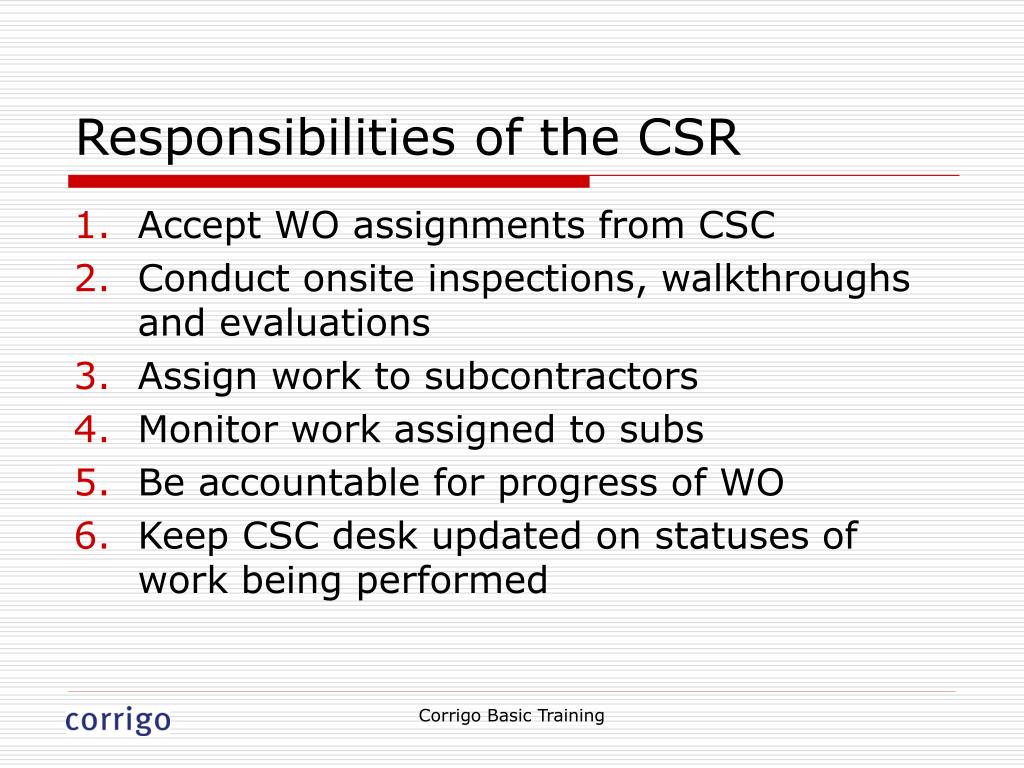 Responsibilities of the CSR

1. Accept WO assignments from CSC
2. Conduct onsite inspections, walkthroughs and evaluations
3. Assign work to subcontractors
4. Monitor work assigned to subs
5. Be accountable for progress of WO
6. Keep CSC desk updated on statuses of work being performed

corrigo

Corrigo Basic Training